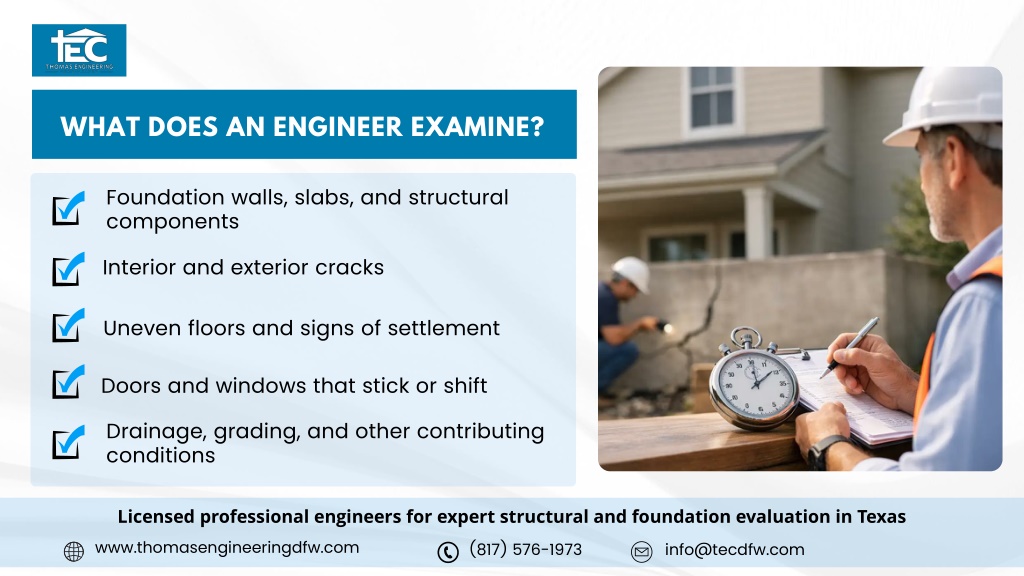 TEC
THOMAS ENGINEERING

WHAT DOES AN ENGINEER EXAMINE?

☑ Foundation walls, slabs, and structural components

☑ Interior and exterior cracks

☑ Uneven floors and signs of settlement

☑ Doors and windows that stick or shift

☑ Drainage, grading, and other contributing conditions

Licensed professional engineers for expert structural and foundation evaluation in Texas

www.thomasengineeringdfw.com (817) 576-1973 info@tecdfw.com